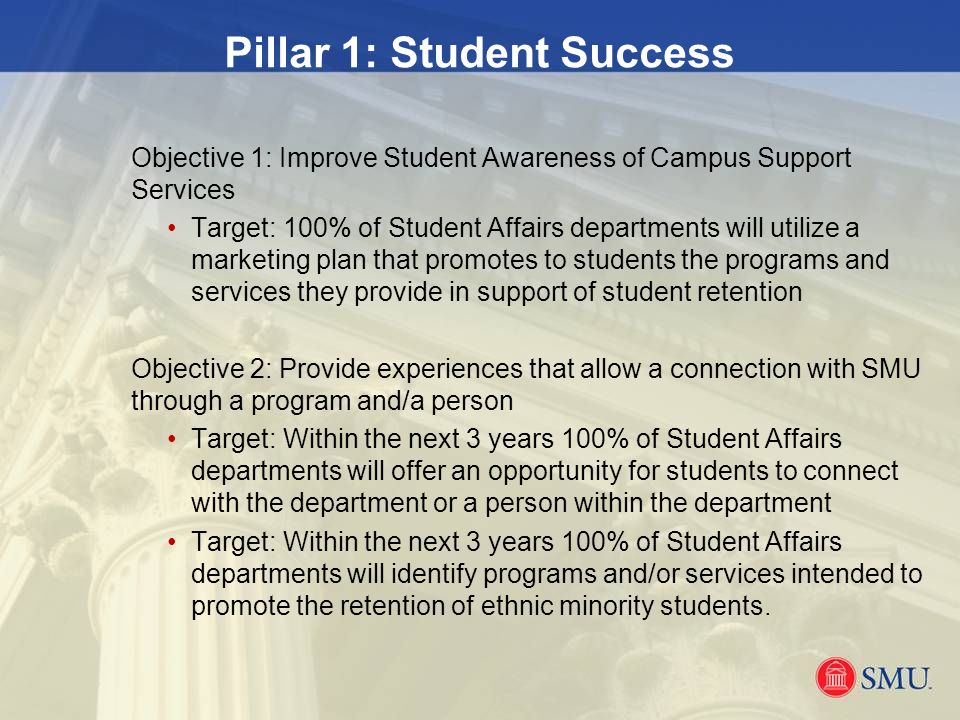 Pillar 1: Student Success

Objective 1: Improve Student Awareness of Campus Support Services

• Target: 100% of Student Affairs departments will utilize a marketing plan that promotes to students the programs and services they provide in support of student retention

Objective 2: Provide experiences that allow a connection with SMU through a program and/a person

• Target: Within the next 3 years 100% of Student Affairs departments will offer an opportunity for students to connect with the department or a person within the department

• Target: Within the next 3 years 100% of Student Affairs departments will identify programs and/or services intended to promote the retention of ethnic minority students.

SMU.